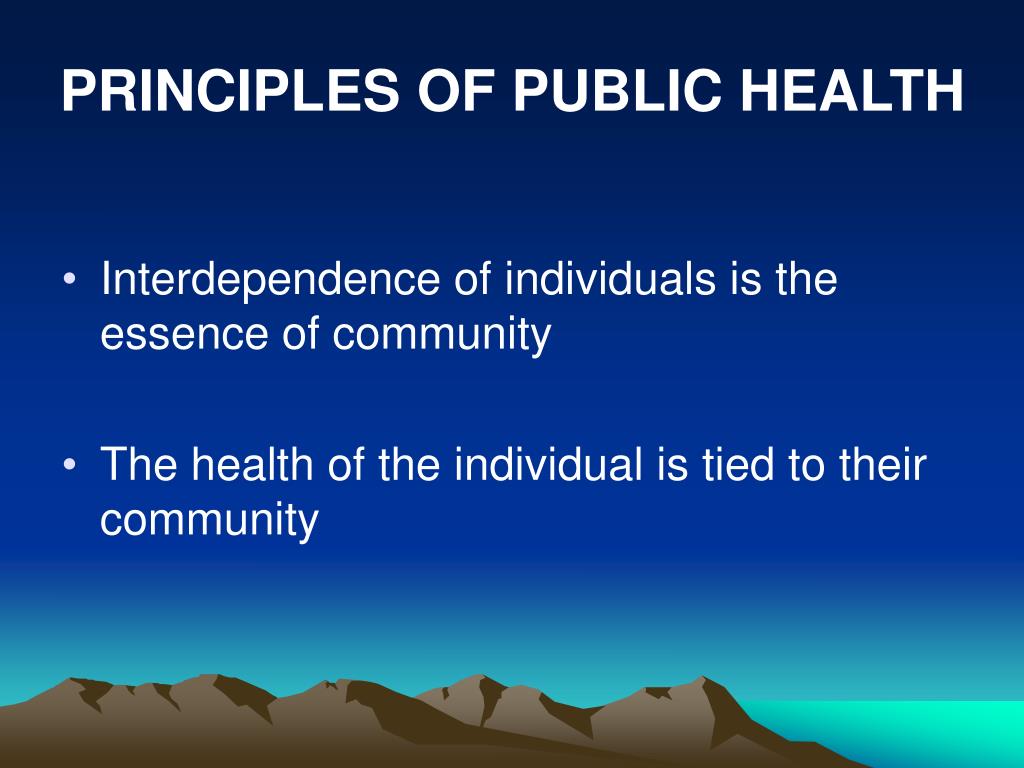 PRINCIPLES OF PUBLIC HEALTH

• Interdependence of individuals is the essence of community

• The health of the individual is tied to their community